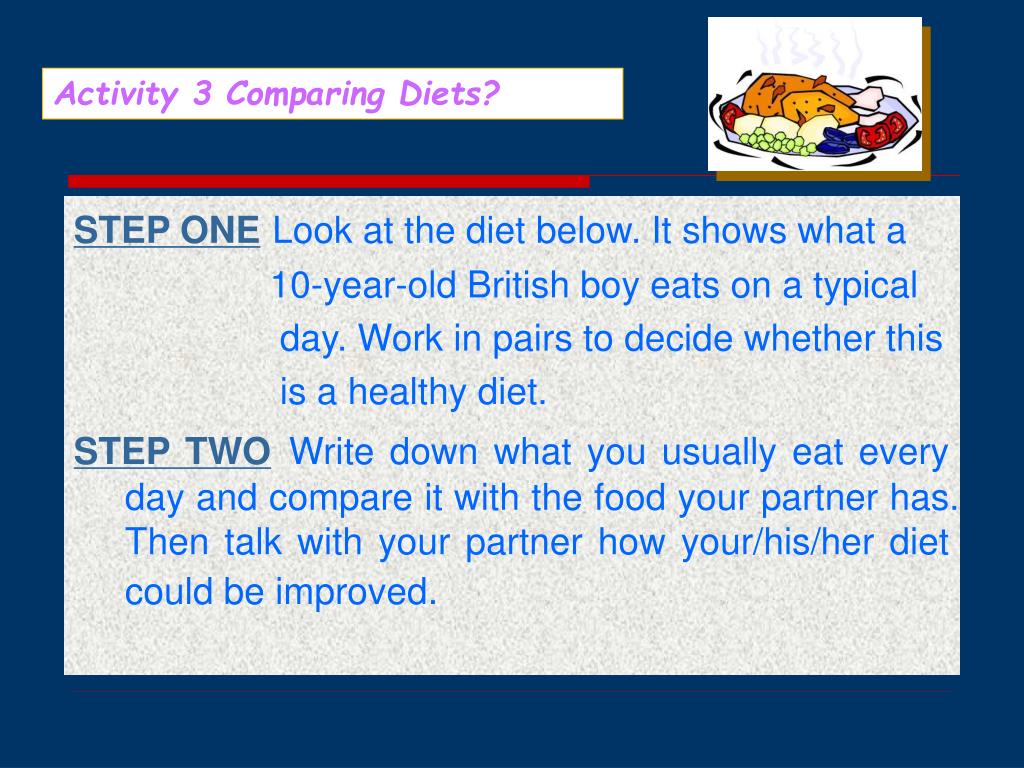 Activity 3 Comparing Diets?

STEP ONE Look at the diet below. It shows what a 10-year-old British boy eats on a typical day. Work in pairs to decide whether this is a healthy diet.

STEP TWO Write down what you usually eat every day and compare it with the food your partner has. Then talk with your partner how your/his/her diet could be improved.